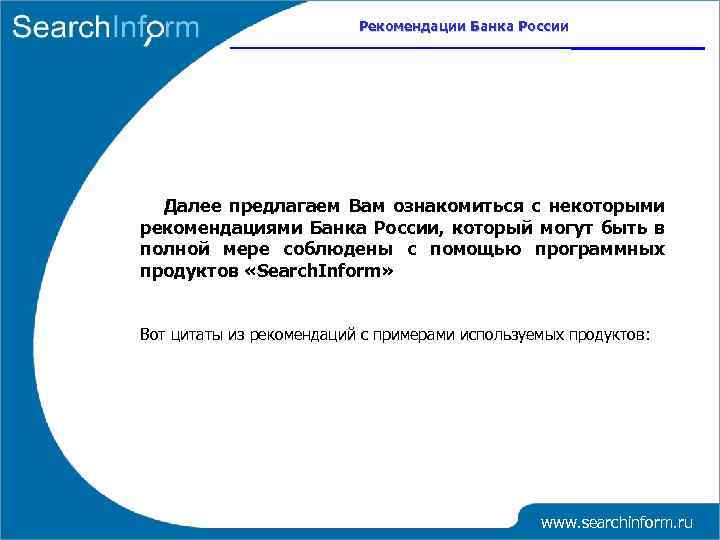 SearchInform

Рекомендации Банка России

Далее предлагаем Вам ознакомиться с некоторыми рекомендациями Банка России, который могут быть в полной мере соблюдены с помощью программных продуктов «SearchInform»

Вот цитаты из рекомендаций с примерами используемых продуктов:

www.searchinform.ru